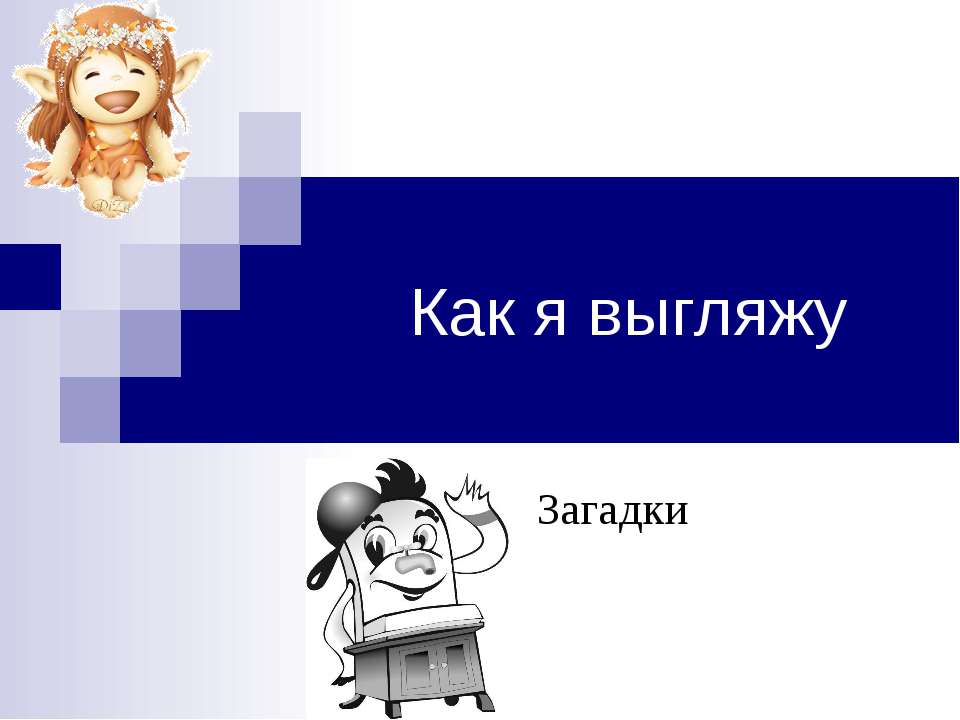 Как я выгляжу

Загадки